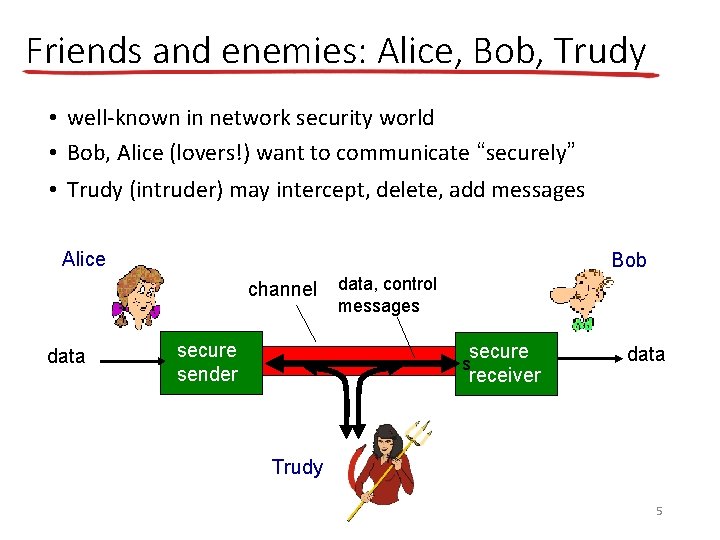 Friends and enemies: Alice, Bob, Trudy

• well-known in network security world
• Bob, Alice (lovers!) want to communicate "securely"
• Trudy (intruder) may intercept, delete, add messages

Alice

Bob

channel

data, control messages

data

secure sender

s

secure receiver

data

Trudy

5